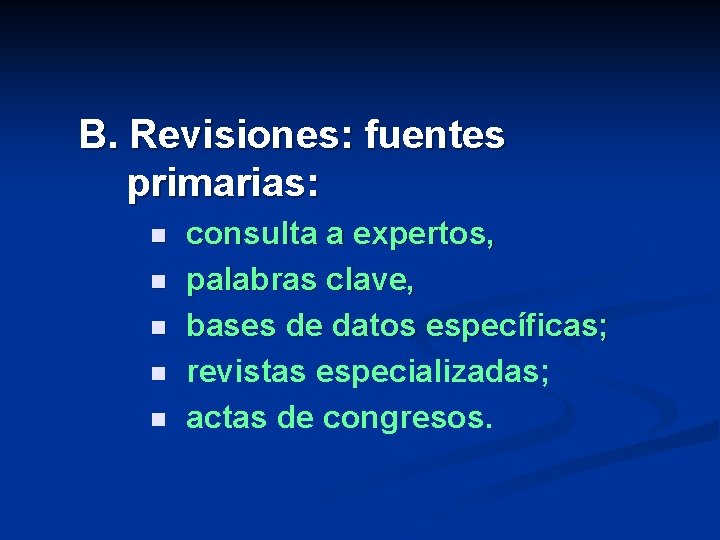 B. Revisiones: fuentes primarias:

- consulta a expertos,
- palabras clave,
- bases de datos específicas;
- revistas especializadas;
- actas de congresos.